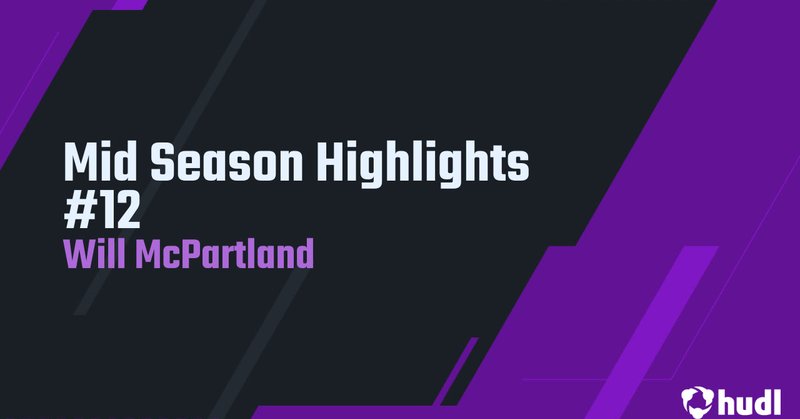 Mid Season Highlights
#12
Will McPartland

hudl